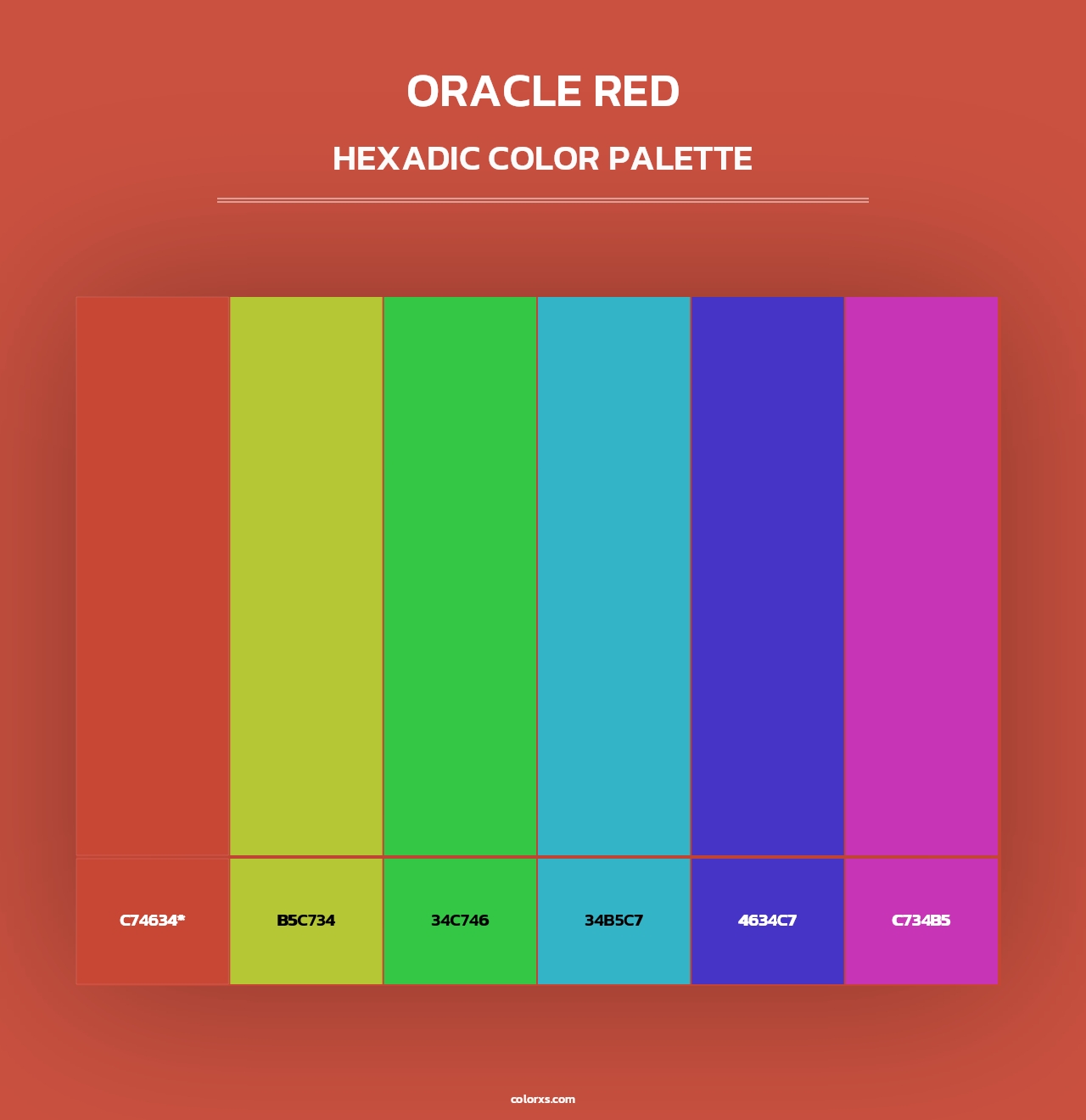 ORACLE RED

HEXADIC COLOR PALETTE

C74634*

B5C734

34C746

34B5C7

4634C7

C734B5

colorxs.com